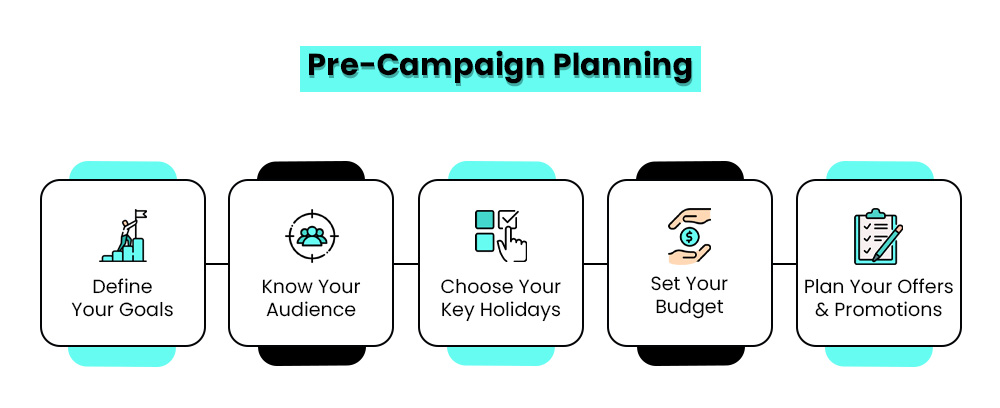 Pre-Campaign Planning

Define Your Goals

Know Your Audience

Choose Your Key Holidays

Set Your Budget

Plan Your Offers & Promotions